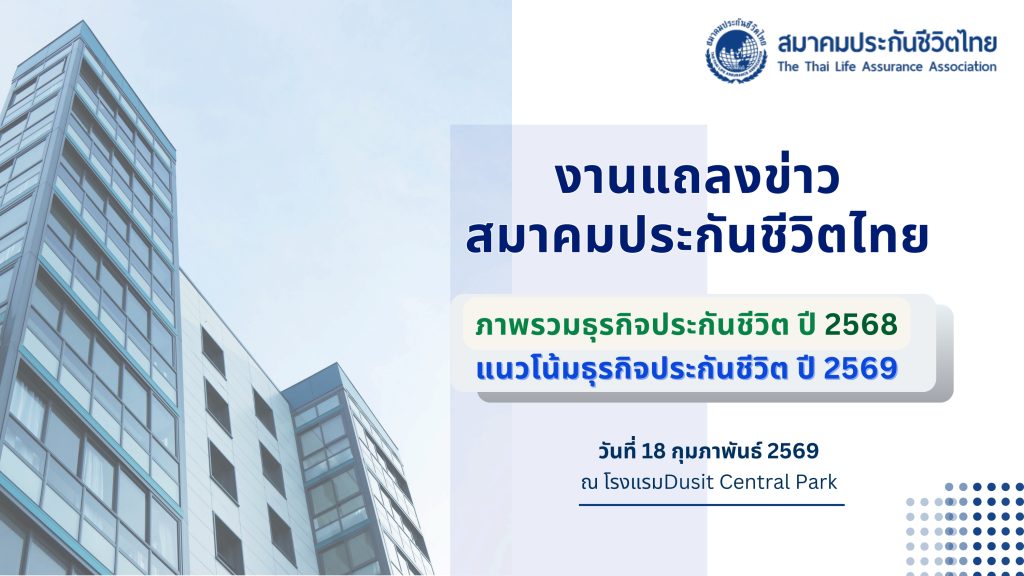 สมาคมประกันชีวิตไทย
สมาคมประกันชีวิตไทย
The Thai Life Assurance Association

งานแถลงข่าว
สมาคมประกันชีวิตไทย

ภาพรวมธุรกิจประกันชีวิต ปี 2568
แนวโน้มธุรกิจประกันชีวิต ปี 2569

วันที่ 18 กุมภาพันธ์ 2569
ณ โรงแรมDusit Central Park